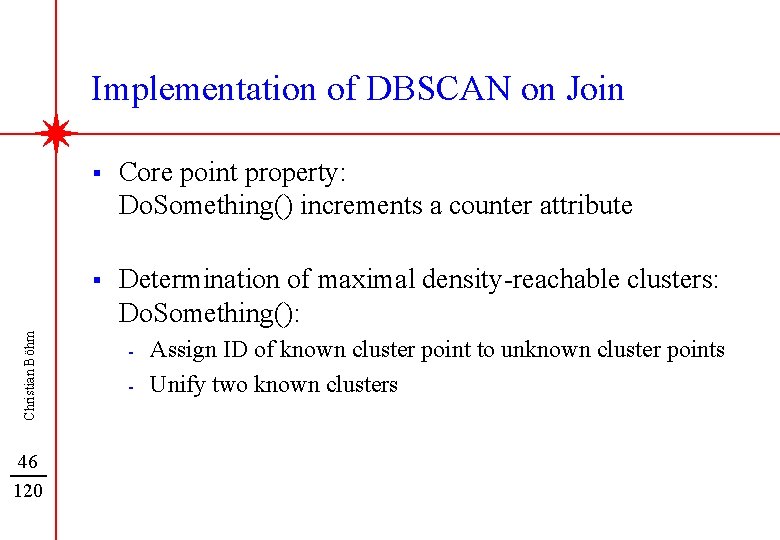 Implementation of DBSCAN on Join

▪ Core point property:
DoSomething() increments a counter attribute

▪ Determination of maximal density-reachable clusters:
DoSomething():

- Assign ID of known cluster point to unknown cluster points
- Unify two known clusters

Christian Böhm

46
120